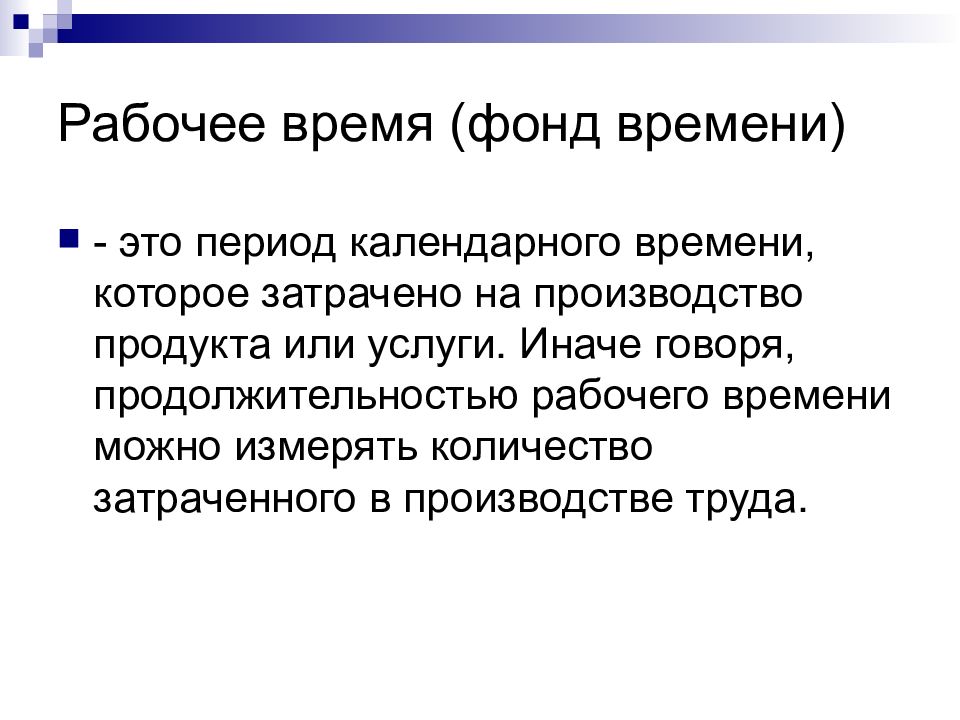 Рабочее время (фонд времени)

- это период календарного времени, которое затрачено на производство продукта или услуги. Иначе говоря, продолжительностью рабочего времени можно измерять количество затраченного в производстве труда.